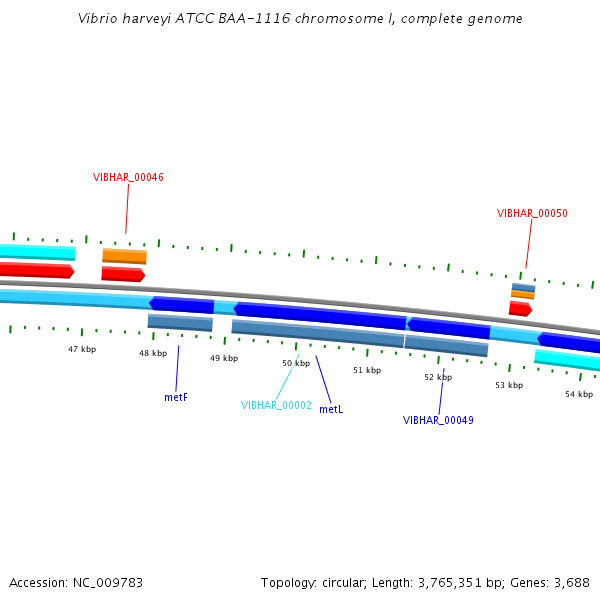 Vibrio harveyi ATCC BAA-1116 chromosome I, complete genome

VIBHAR_00046

VIBHAR_00050

47 kbp

48 kbp

49 kbp

50 kbp

51 kbp

52 kbp

53 kbp

54 kbp

metF

VIBHAR_00002

metL

VIBHAR_00049

Accession: NC_009783

Topology: circular; Length: 3,765,351 bp; Genes: 3,688